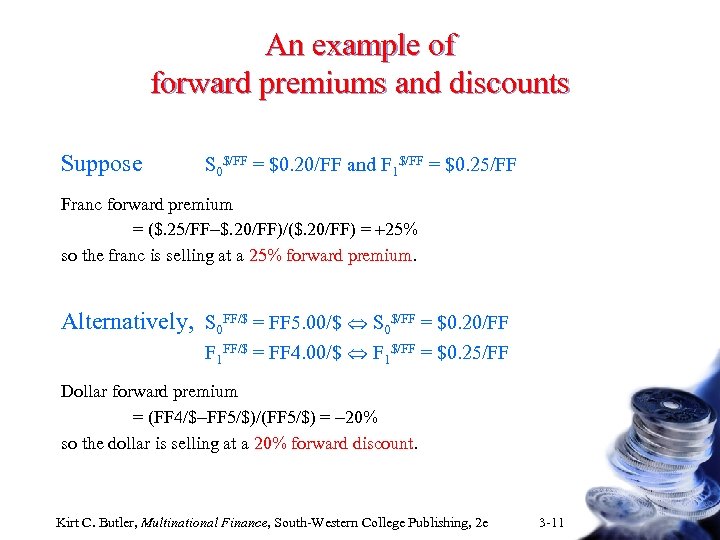 An example of
forward premiums and discounts

Suppose $S_0^{\$/FF}$ = \$0.20/FF and $F_1^{\$/FF}$ = \$0.25/FF

Franc forward premium
= (\$.25/FF–\$.20/FF)/(\$.20/FF) = +25%
so the franc is selling at a 25% forward premium.

Alternatively, $S_0^{FF/\$}$ = FF5.00/\$ $\Leftrightarrow$ $S_0^{\$/FF}$ = \$0.20/FF
$F_1^{FF/\$}$ = FF4.00/\$ $\Leftrightarrow$ $F_1^{\$/FF}$ = \$0.25/FF

Dollar forward premium
= (FF4/\$–FF5/\$)/(FF5/\$) = –20%
so the dollar is selling at a 20% forward discount.

Kirt C. Butler, Multinational Finance, South-Western College Publishing, 2e 3-11